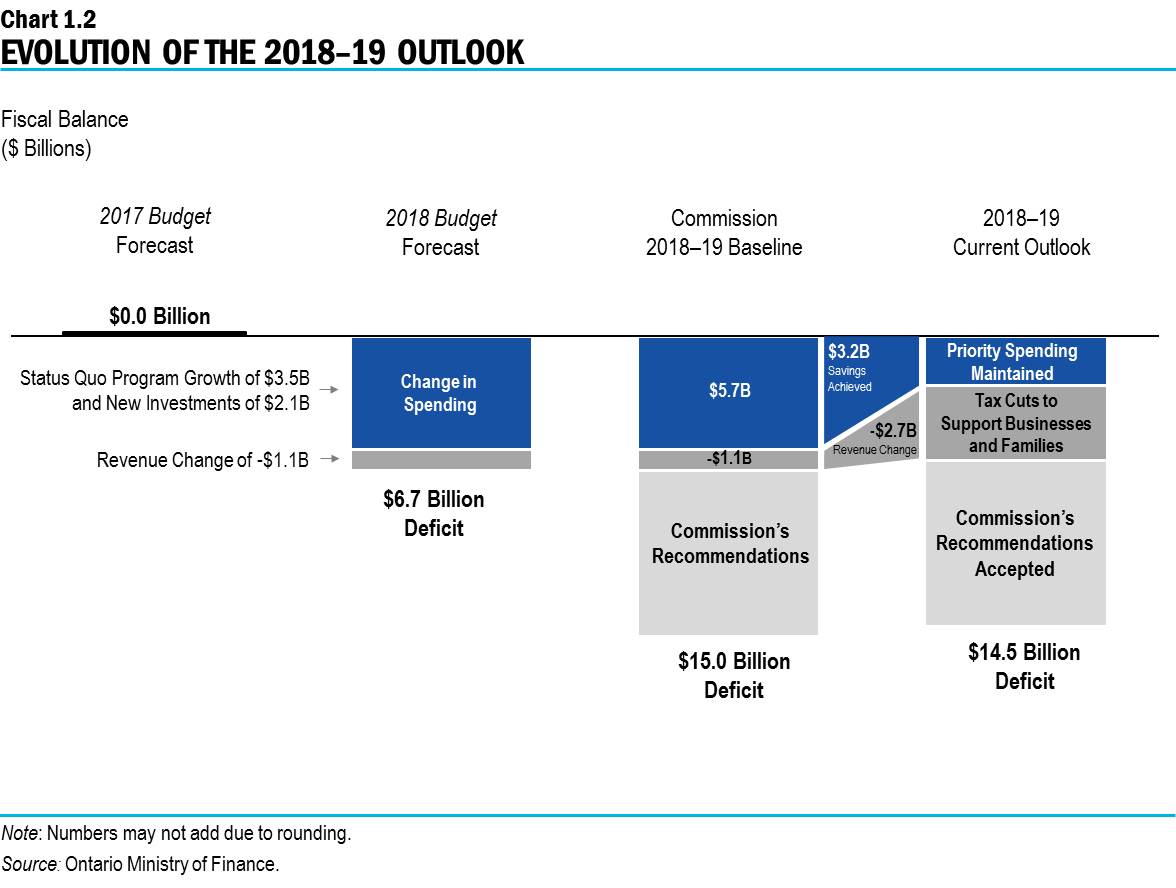 Chart 1.2
EVOLUTION OF THE 2018–19 OUTLOOK

Fiscal Balance
($ Billions)

2017 Budget
Forecast

2018 Budget
Forecast

Commission
2018–19 Baseline

2018–19
Current Outlook

$0.0 Billion

Status Quo Program Growth of $3.5B and New Investments of $2.1B

Revenue Change of -$1.1B

Change in Spending

$6.7 Billion Deficit

$5.7B

-$1.1B

Commission's Recommendations

$15.0 Billion Deficit

$3.2B
Savings Achieved

-$2.7B
Revenue Change

Priority Spending Maintained

Tax Cuts to Support Businesses and Families

Commission's Recommendations Accepted

$14.5 Billion Deficit

Note: Numbers may not add due to rounding.

Source: Ontario Ministry of Finance.